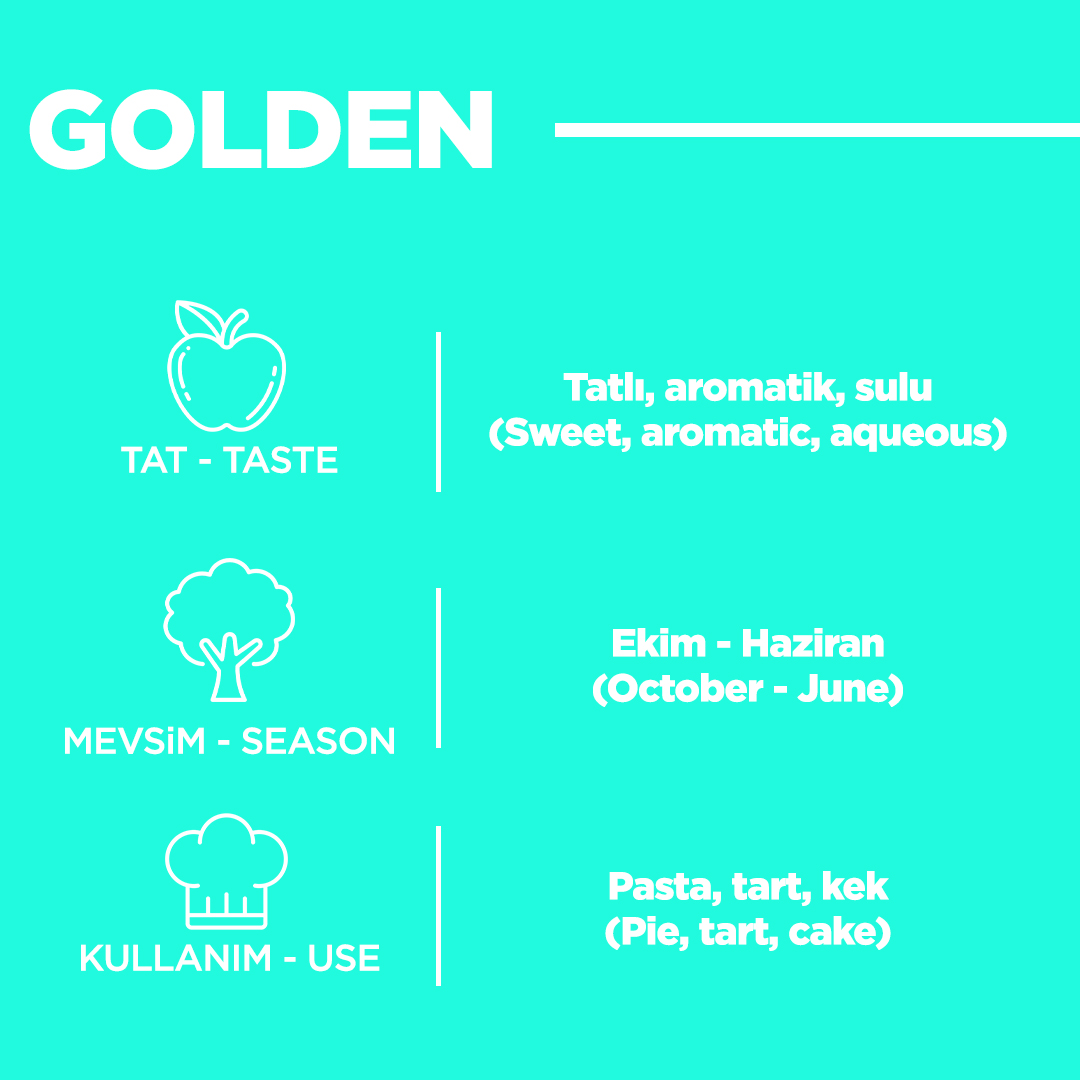 GOLDEN

TAT - TASTE

Tatlı, aromatik, sulu
(Sweet, aromatic, aqueous)

MEVSiM - SEASON

Ekim - Haziran
(October - June)

KULLANIM - USE

Pasta, tart, kek
(Pie, tart, cake)